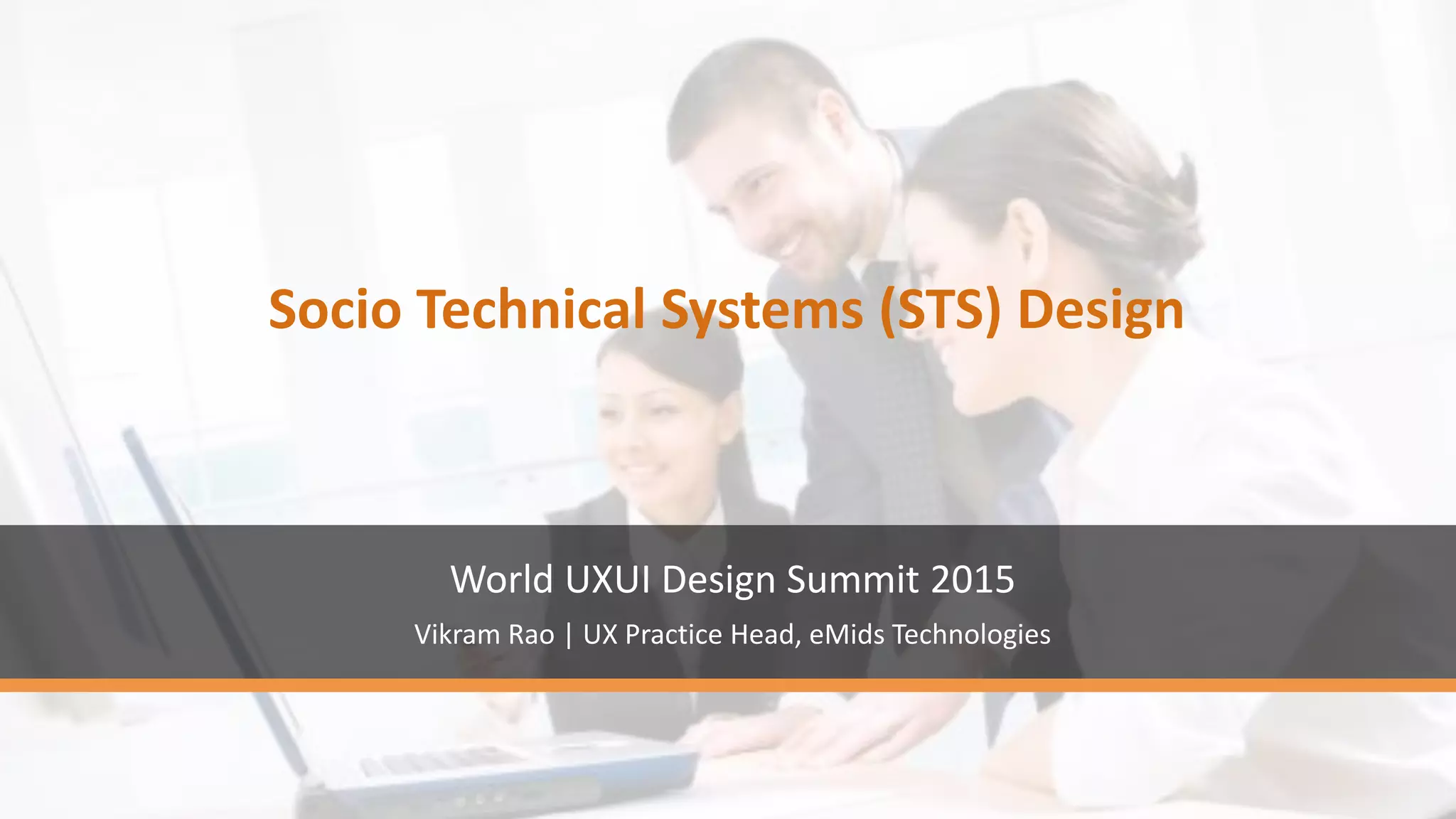 Socio Technical Systems (STS) Design

World UXUI Design Summit 2015

Vikram Rao | UX Practice Head, eMids Technologies